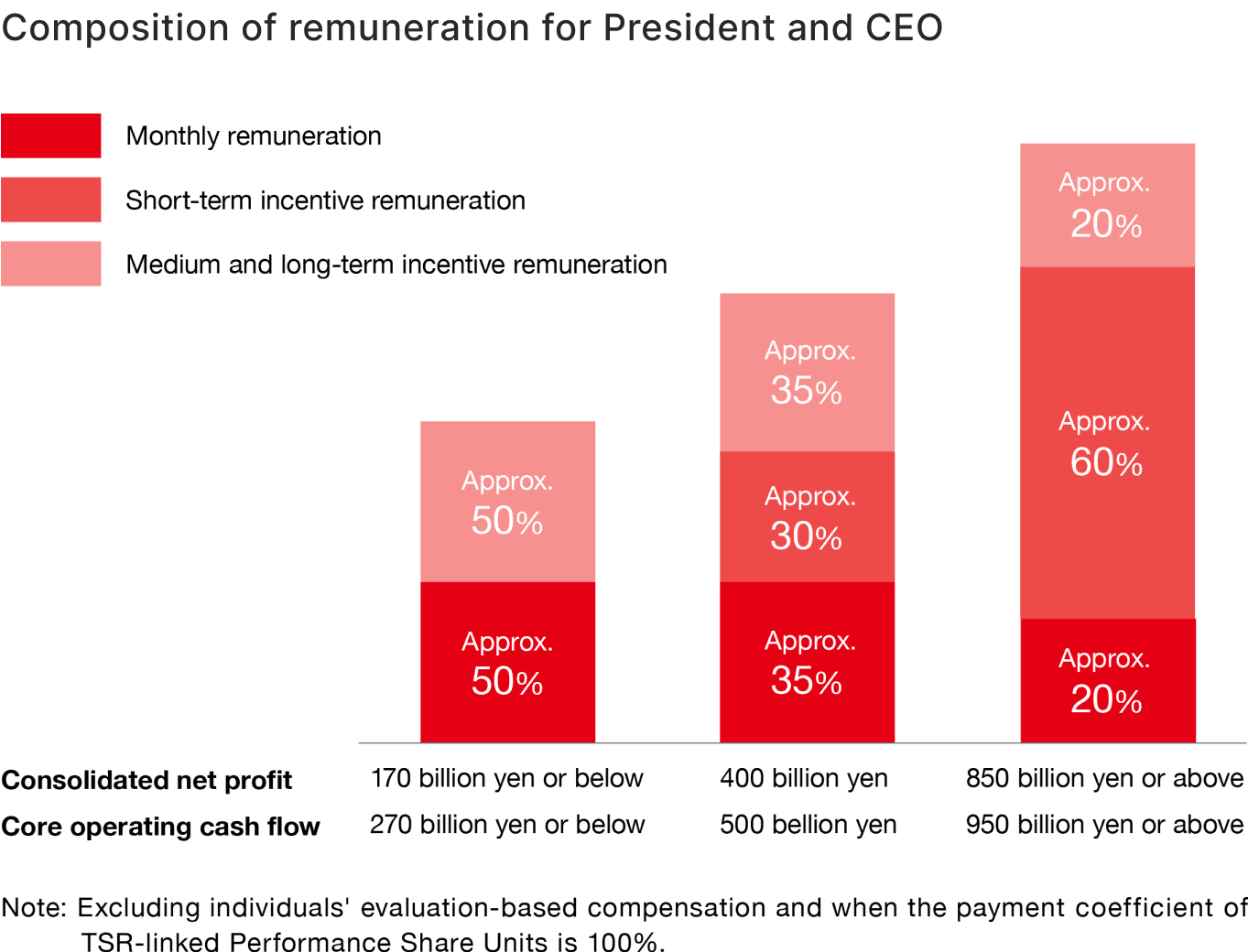 Composition of remuneration for President and CEO

Monthly remuneration

Short-term incentive remuneration

Medium and long-term incentive remuneration

Approx. 50%

Approx. 50%

Approx. 35%

Approx. 30%

Approx. 35%

Approx. 20%

Approx. 60%

Approx. 20%

| Consolidated net profit | 170 billion yen or below | 400 billion yen | 850 billion yen or above |
|---|---|---|---|
| Core operating cash flow | 270 billion yen or below | 500 bellion yen | 950 billion yen or above |

Note: Excluding individuals' evaluation-based compensation and when the payment coefficient of TSR-linked Performance Share Units is 100%.